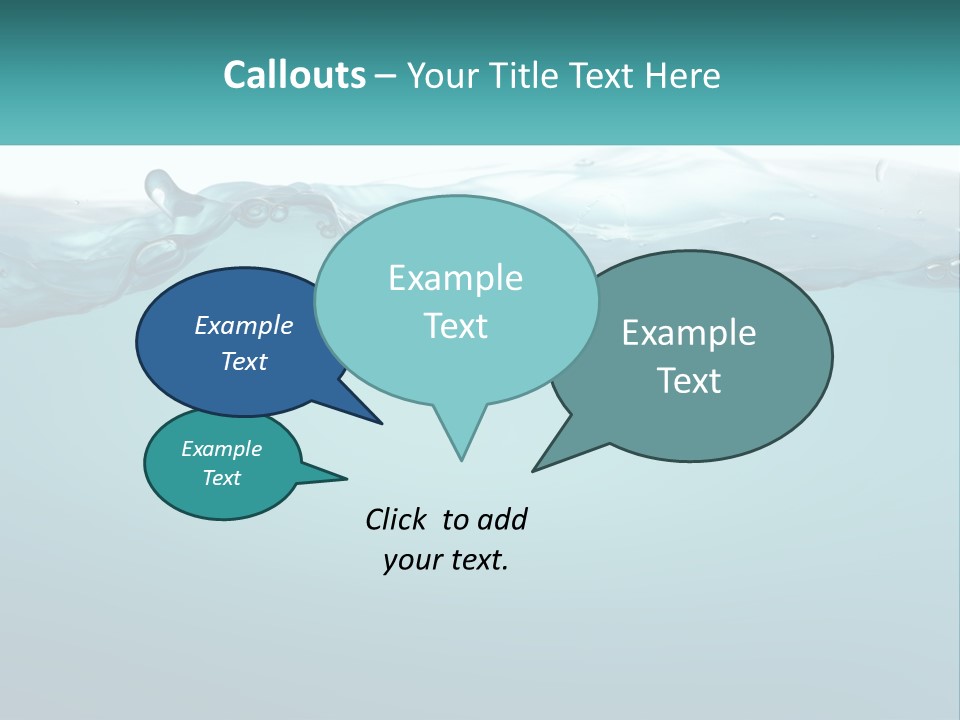 Callouts – Your Title Text Here

Example Text

Example Text

Example Text

Example Text

Click to add your text.